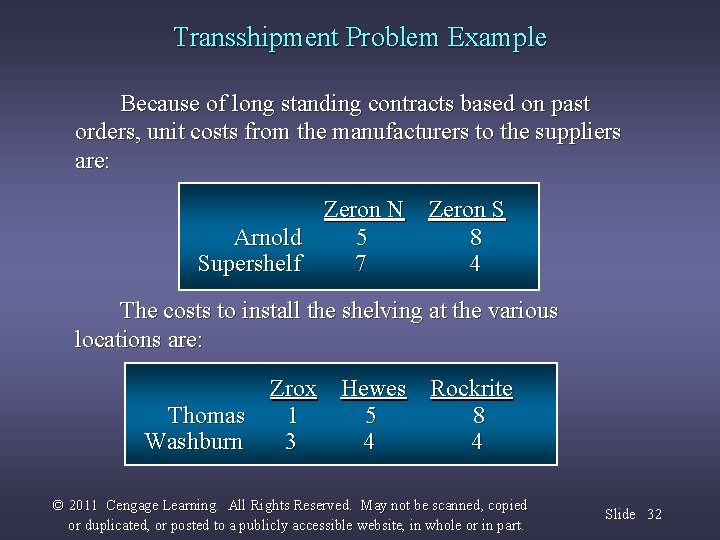 Transshipment Problem Example

Because of long standing contracts based on past orders, unit costs from the manufacturers to the suppliers are:

| | Zeron N | Zeron S |
|---|---|---|
| Arnold | 5 | 8 |
| Supershelf | 7 | 4 |

The costs to install the shelving at the various locations are:

| | Zrox | Hewes | Rockrite |
|---|---|---|---|
| Thomas | 1 | 5 | 8 |
| Washburn | 3 | 4 | 4 |

© 2011 Cengage Learning. All Rights Reserved. May not be scanned, copied or duplicated, or posted to a publicly accessible website, in whole or in part.

Slide 32